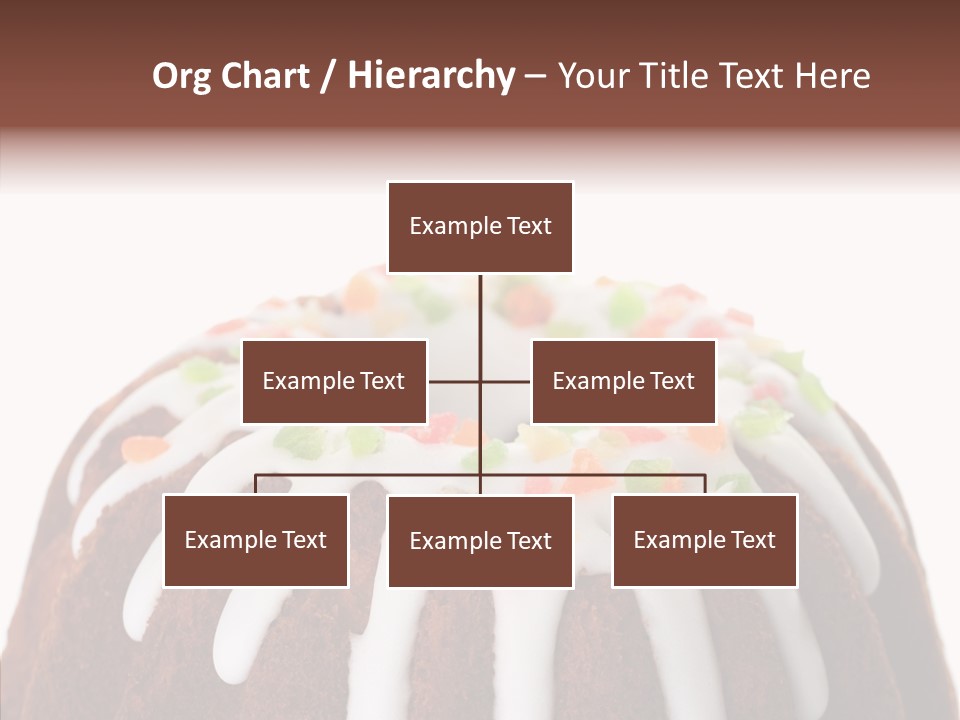 Org Chart / Hierarchy – Your Title Text Here

Example Text

Example Text

Example Text

Example Text

Example Text

Example Text